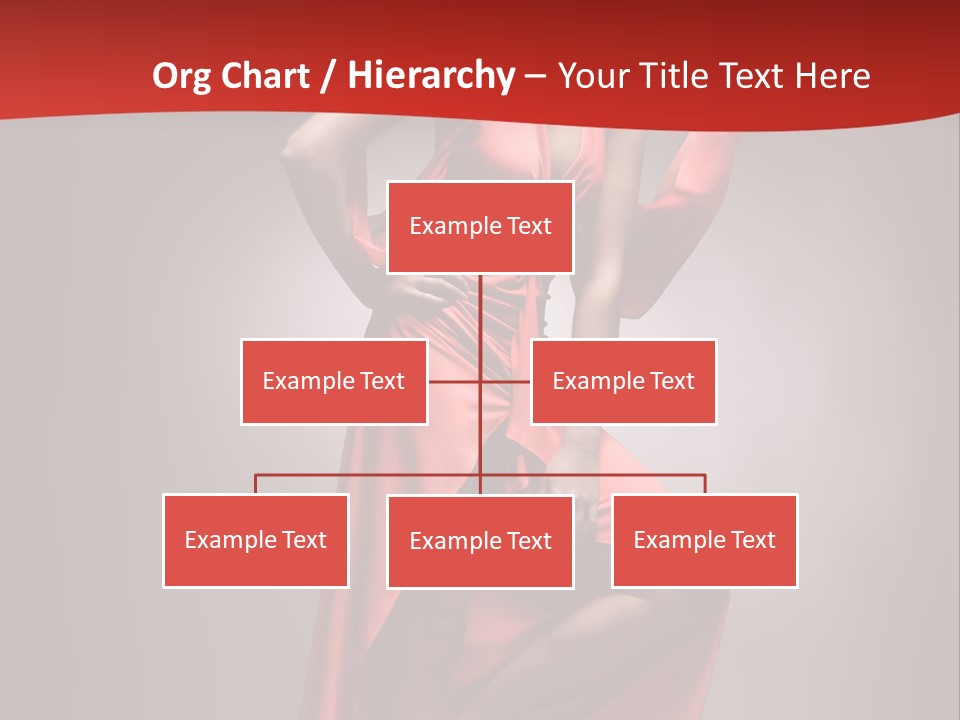 Org Chart / Hierarchy – Your Title Text Here

Example Text

Example Text

Example Text

Example Text

Example Text

Example Text